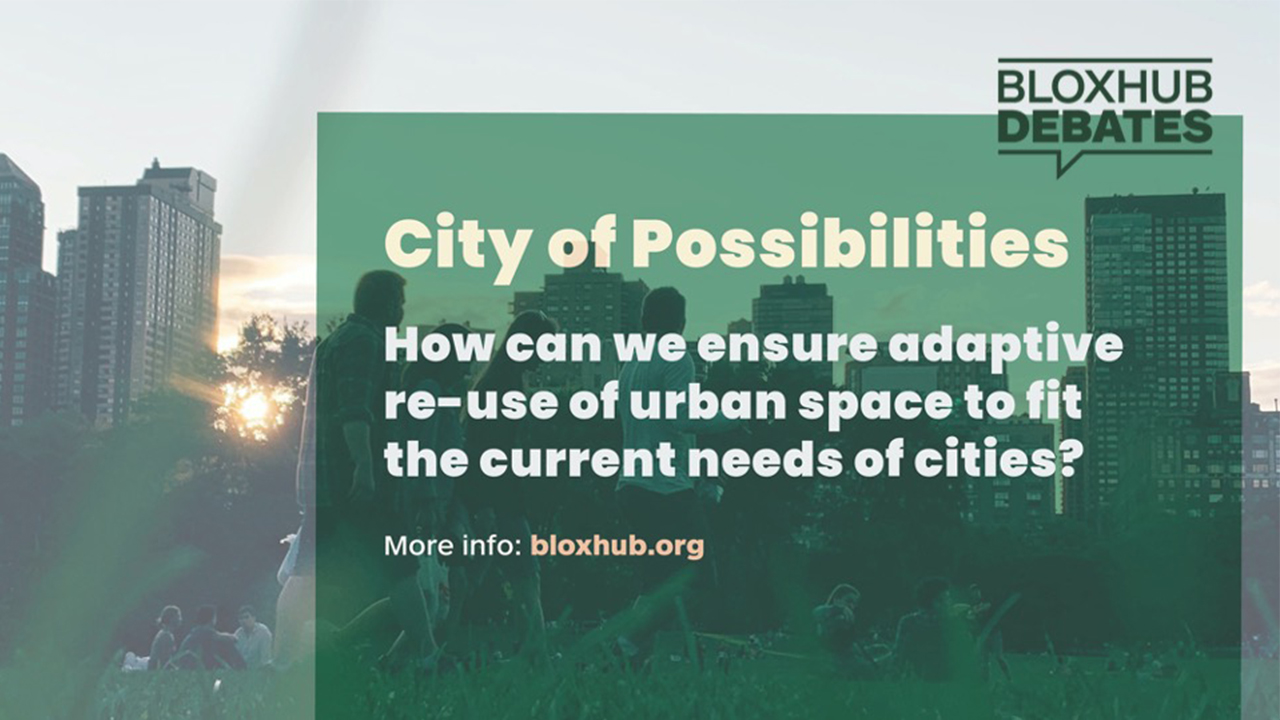 BLOXHUB
DEBATES

City of Possibilities

How can we ensure adaptive re-use of urban space to fit the current needs of cities?

More info: bloxhub.org